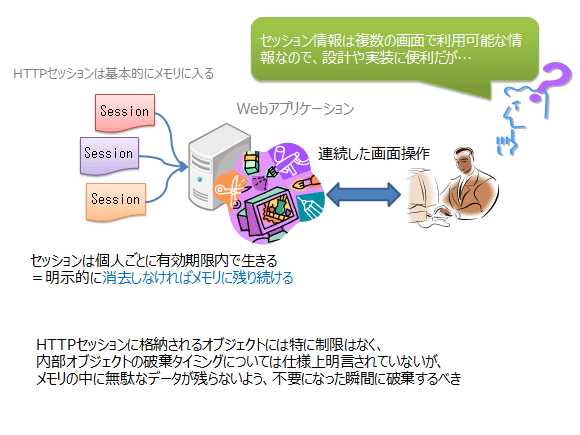 セッション情報は複数の画面で利用可能な情報なので、設計や実装に便利だが…

HTTPセッションは基本的にメモリに入る

Session

Session

Session

Webアプリケーション

連続した画面操作

セッションは個人ごとに有効期限内で生きる
＝明示的に消去しなければメモリに残り続ける

HTTPセッションに格納されるオブジェクトには特に制限はなく、
内部オブジェクトの破棄タイミングについては仕様上明言されていないが、
メモリの中に無駄なデータが残らないよう、不要になった瞬間に破棄するべき